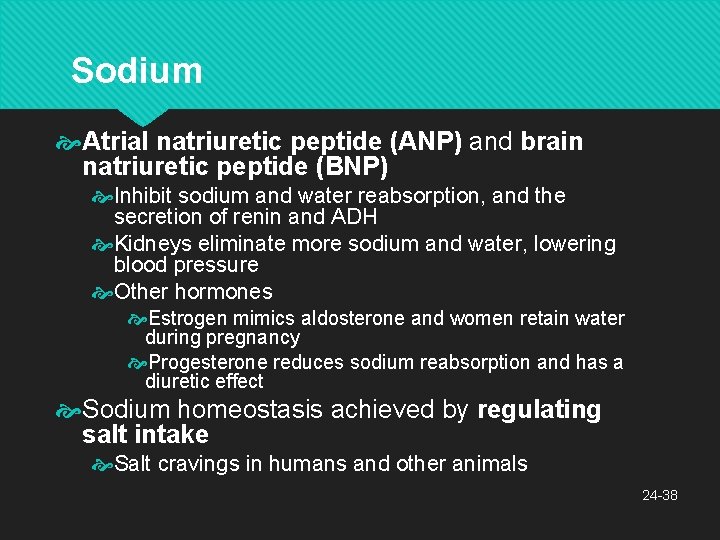 Sodium

Atrial natriuretic peptide (ANP) and brain natriuretic peptide (BNP)

Inhibit sodium and water reabsorption, and the secretion of renin and ADH

Kidneys eliminate more sodium and water, lowering blood pressure

Other hormones

Estrogen mimics aldosterone and women retain water during pregnancy

Progesterone reduces sodium reabsorption and has a diuretic effect

Sodium homeostasis achieved by regulating salt intake

Salt cravings in humans and other animals

24-38